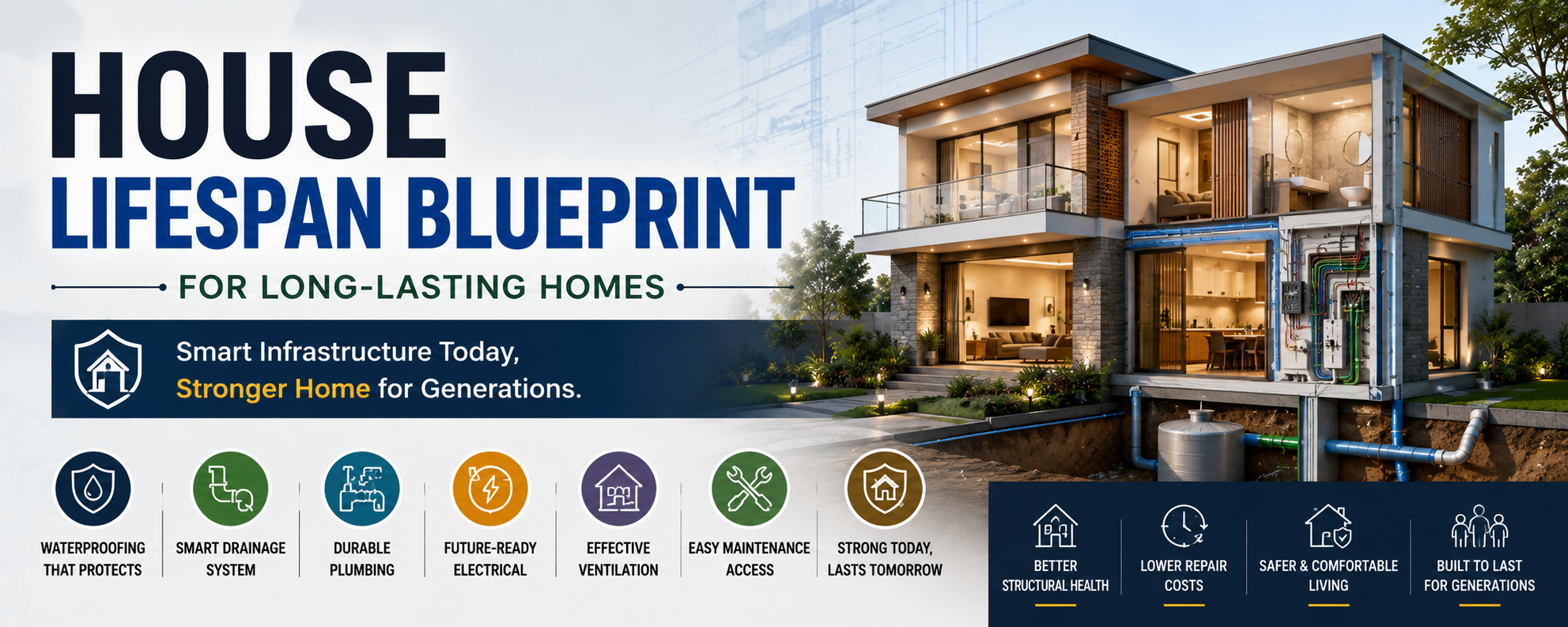 HOUSE
LIFESPAN BLUEPRINT

FOR LONG-LASTING HOMES

Smart Infrastructure Today,
Stronger Home for Generations.

WATERPROOFING THAT PROTECTS

SMART DRAINAGE SYSTEM

DURABLE PLUMBING

FUTURE-READY ELECTRICAL

EFFECTIVE VENTILATION

EASY MAINTENANCE ACCESS

STRONG TODAY, LASTS TOMORROW

BETTER STRUCTURAL HEALTH

LOWER REPAIR COSTS

SAFER & COMFORTABLE LIVING

BUILT TO LAST FOR GENERATIONS